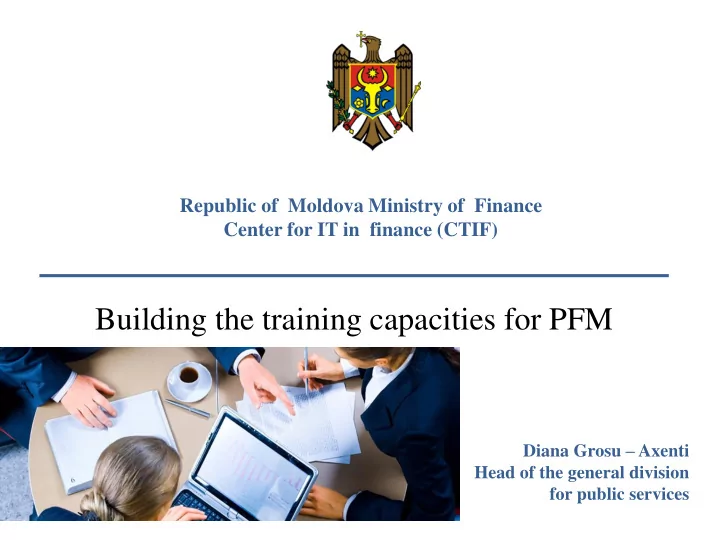 Republic of Moldova Ministry of Finance
Center for IT in finance (CTIF)

Building the training capacities for PFM

Diana Grosu – Axenti
Head of the general division
for public services